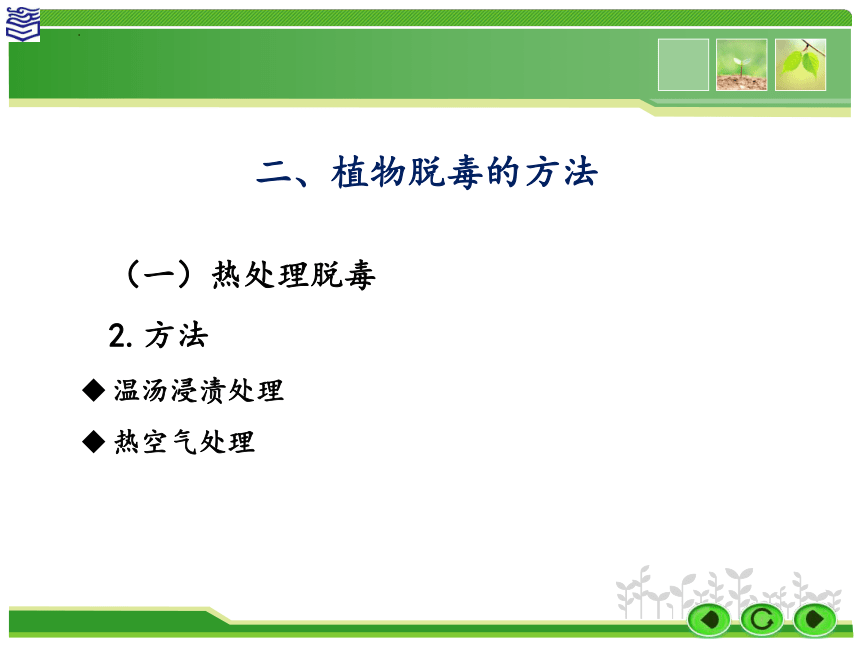 二、植物脱毒的方法

（一）热处理脱毒

2. 方法

◆ 温汤浸渍处理

◆ 热空气处理